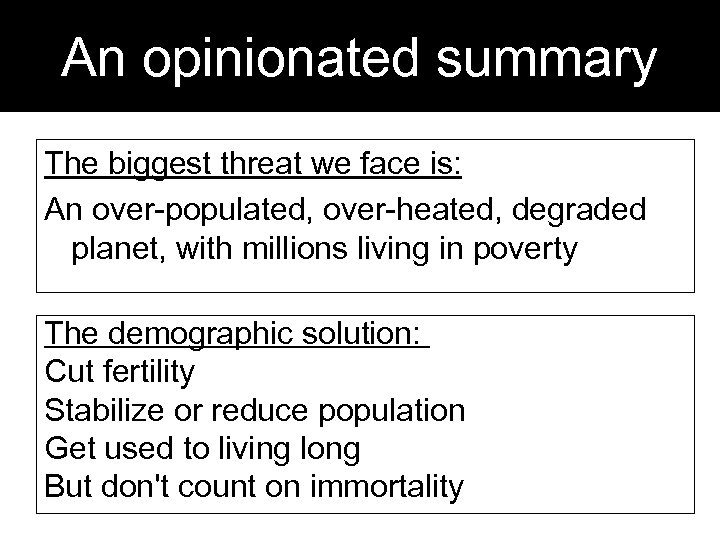 An opinionated summary

The biggest threat we face is:

An over-populated, over-heated, degraded planet, with millions living in poverty

The demographic solution:
Cut fertility
Stabilize or reduce population
Get used to living long
But don't count on immortality